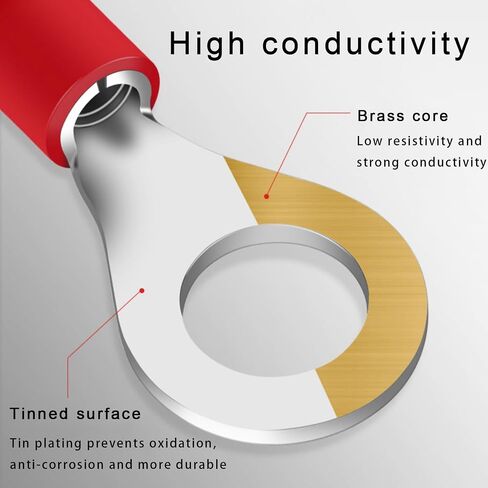 High conductivity

Brass core

Low resistivity and strong conductivity

Tinned surface

Tin plating prevents oxidation, anti-corrosion and more durable